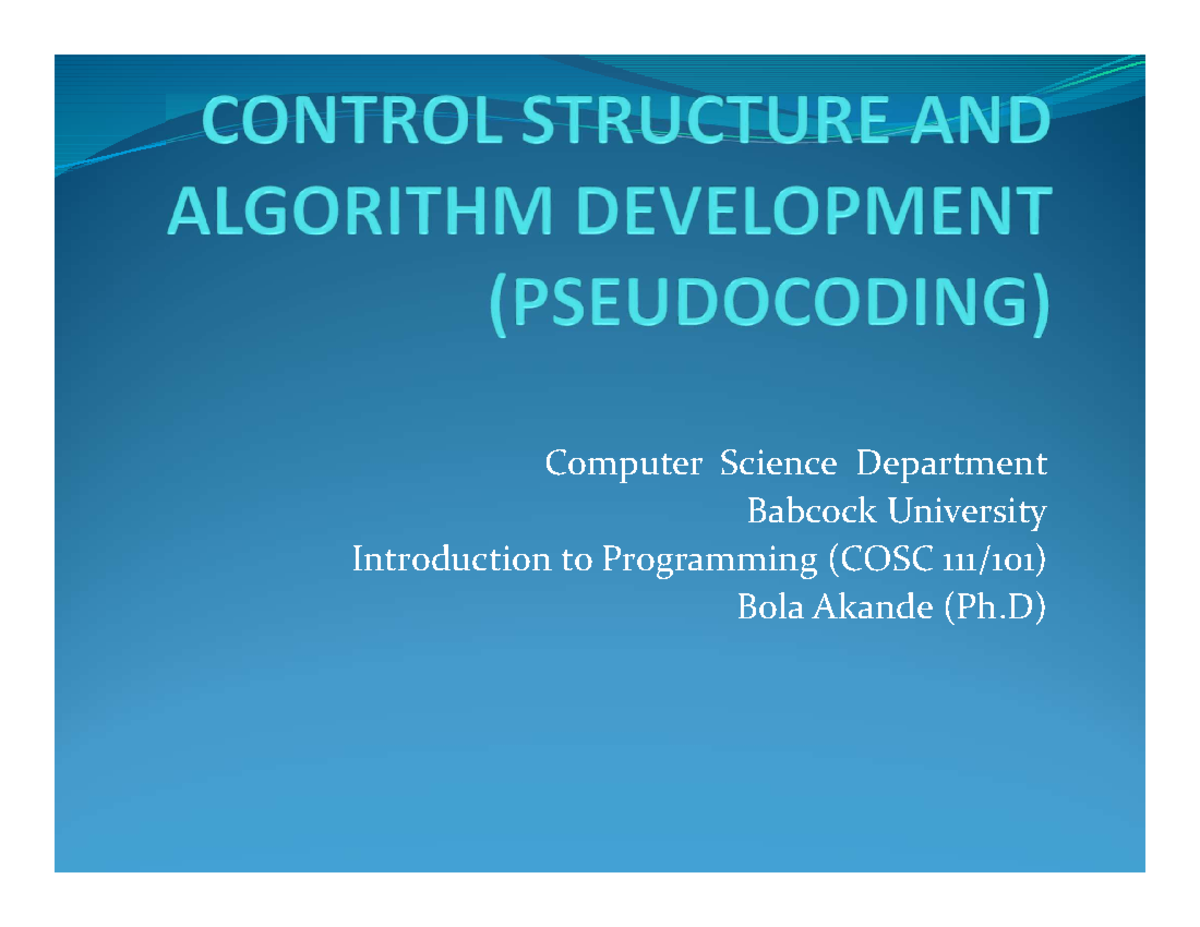 CONTROL STRUCTURE AND ALGORITHM DEVELOPMENT (PSEUDOCODING)

Computer Science Department
Babcock University
Introduction to Programming (COSC 111/101)
Bola Akande (Ph.D)